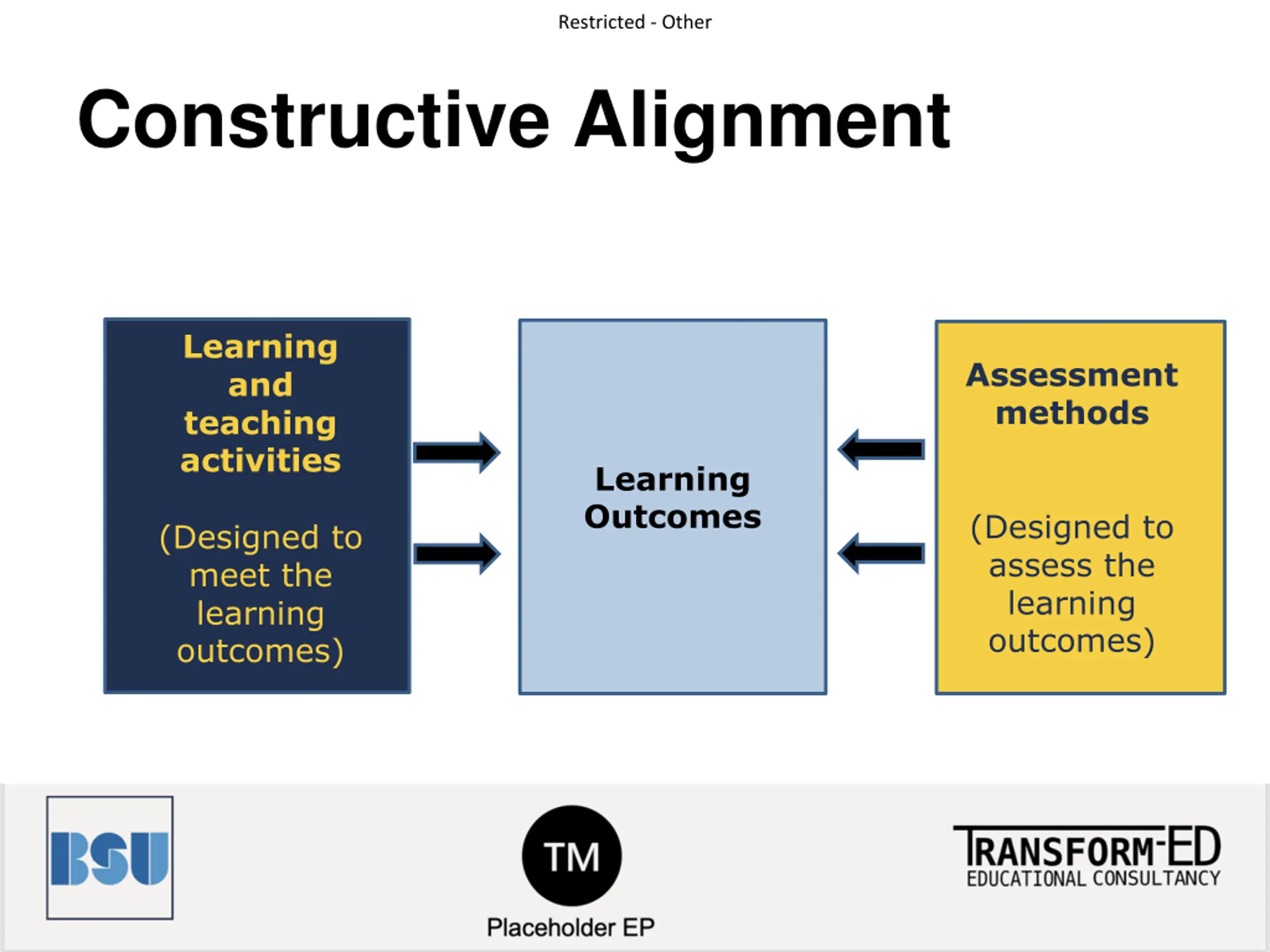 Restricted - Other

Constructive Alignment

Learning and teaching activities

(Designed to meet the learning outcomes)

Learning Outcomes

Assessment methods

(Designed to assess the learning outcomes)

BSU

TM

Placeholder EP

TRANSFORM-ED
EDUCATIONAL CONSULTANCY